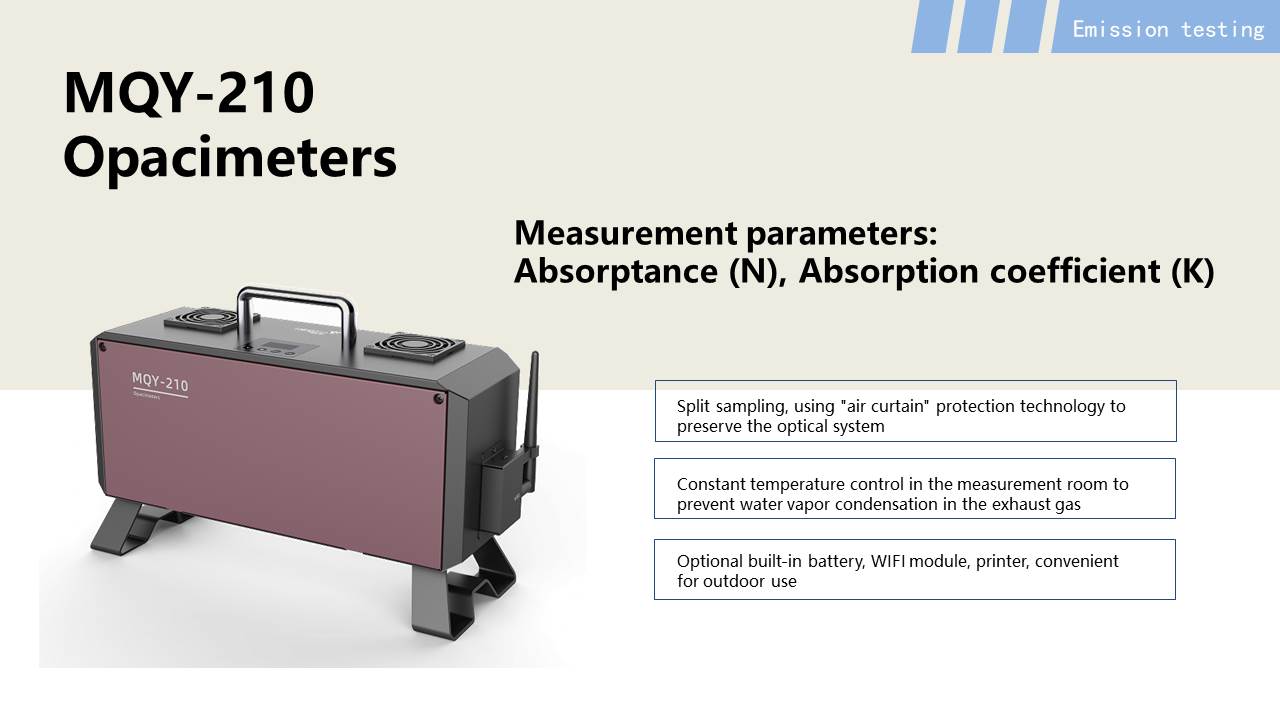 Emission testing

MQY-210
Opacimeters

Measurement parameters:
Absorptance (N), Absorption coefficient (K)

MQY-210
Opacimeters

Split sampling, using "air curtain" protection technology to preserve the optical system

Constant temperature control in the measurement room to prevent water vapor condensation in the exhaust gas

Optional built-in battery, WIFI module, printer, convenient for outdoor use